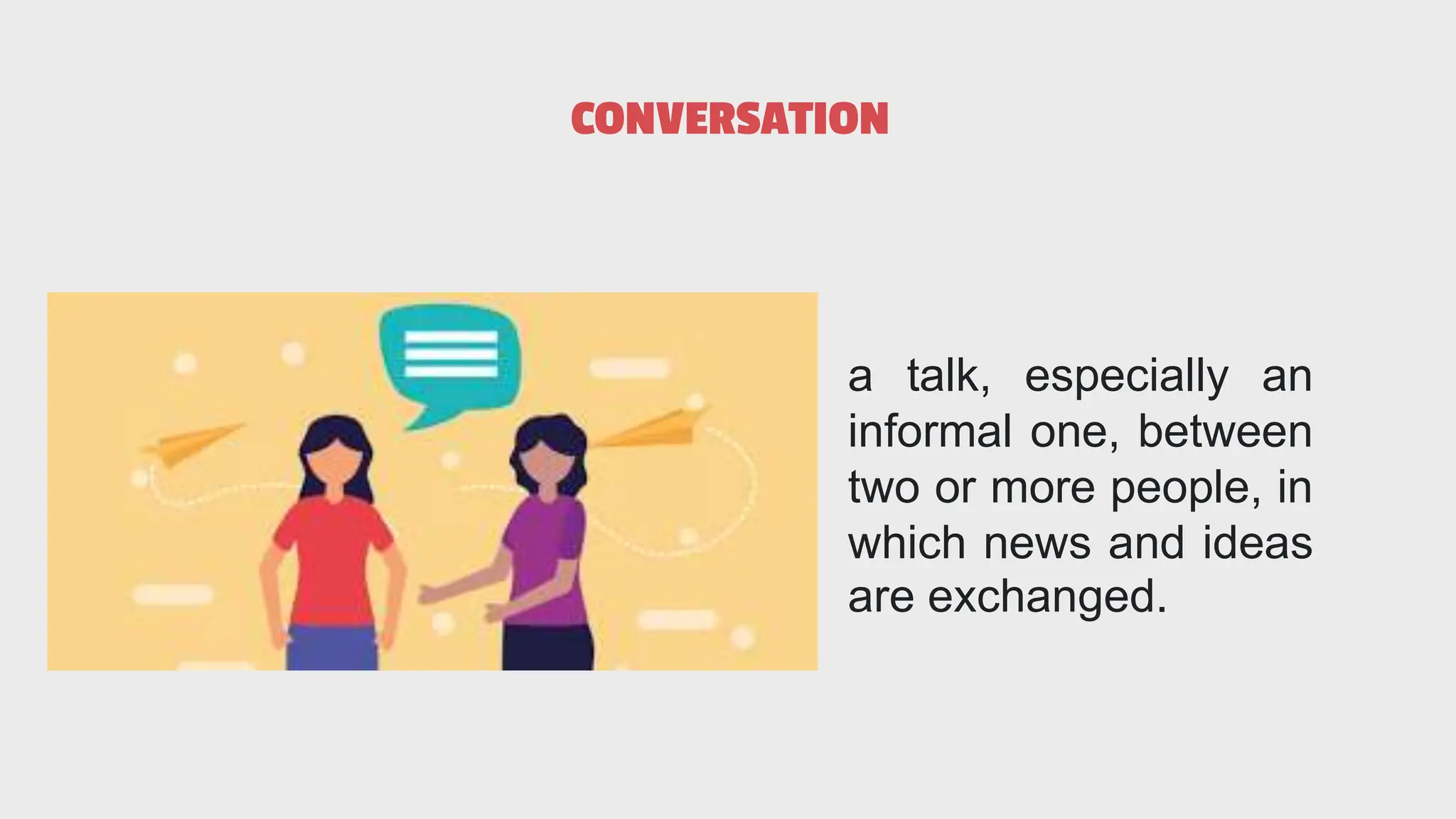 CONVERSATION

a talk, especially an informal one, between two or more people, in which news and ideas are exchanged.